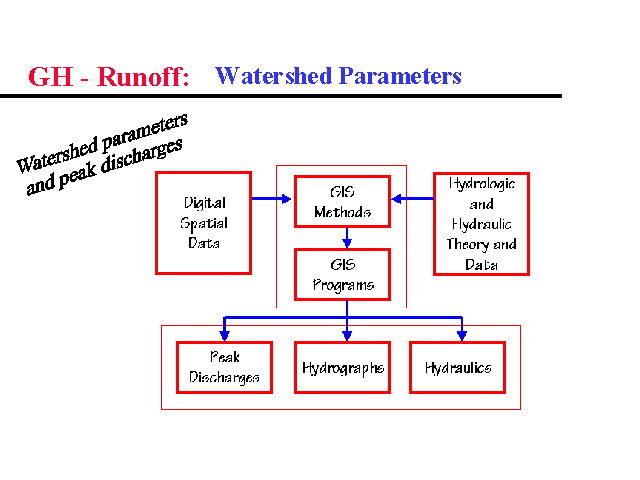 GH - Runoff: Watershed Parameters

Watershed parameters and peak discharges

Digital Spatial Data

GIS Methods

Hydrologic and Hydraulic Theory and Data

GIS Programs

Peak Discharges

Hydrographs

Hydraulics